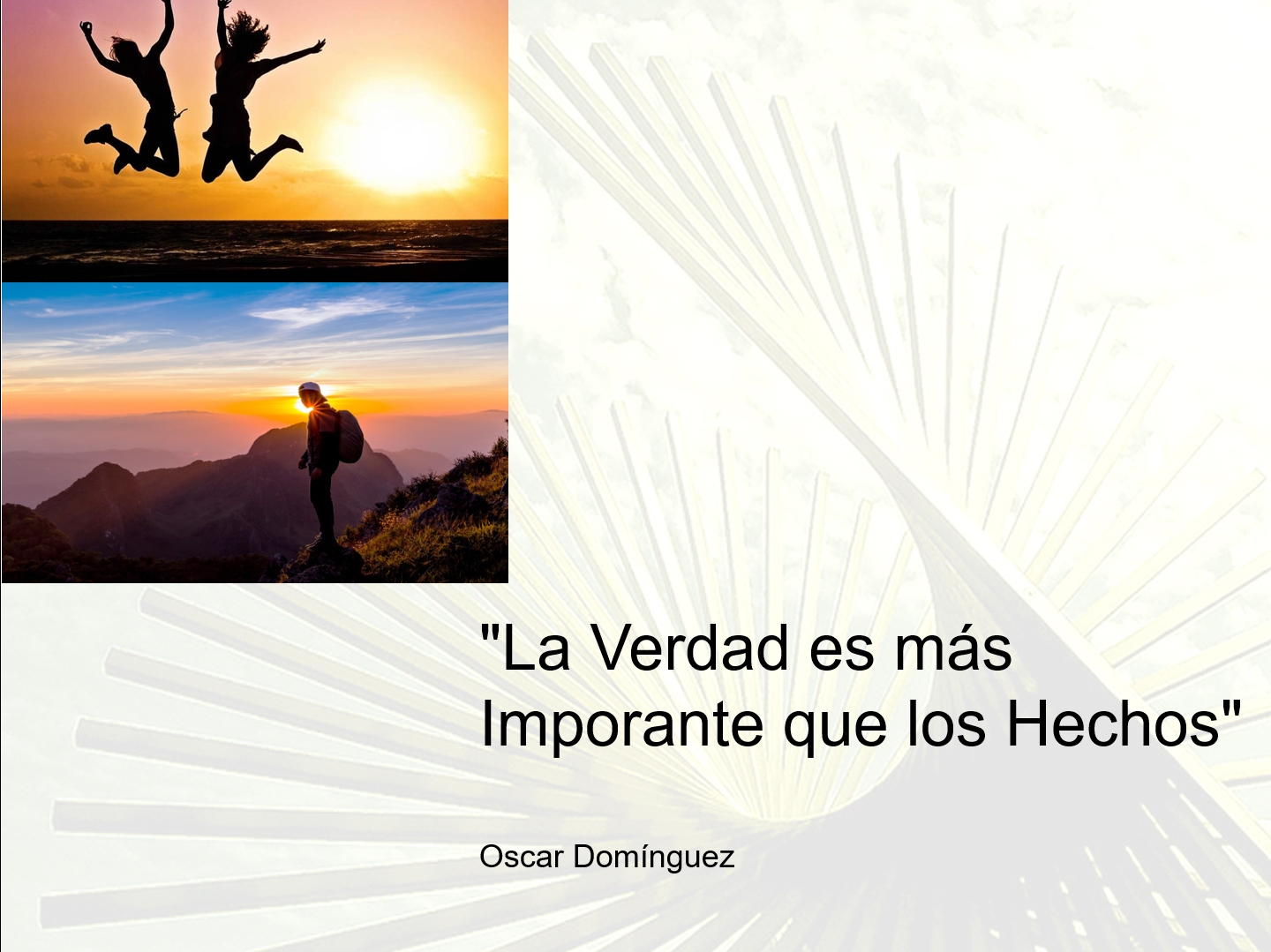 "La Verdad es más Imporante que los Hechos"

Oscar Domínguez